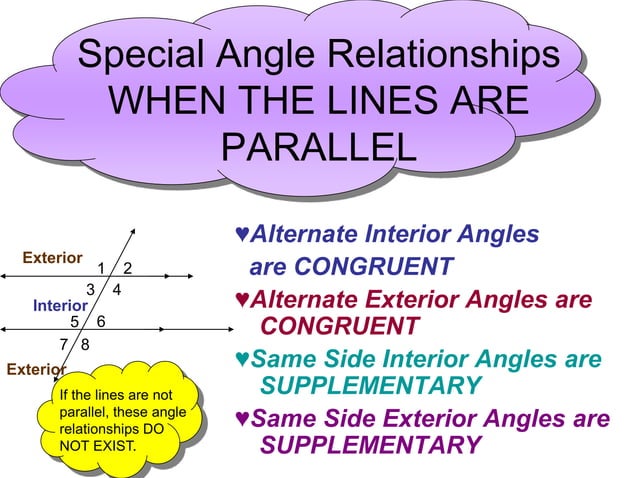 Special Angle Relationships WHEN THE LINES ARE PARALLEL

Exterior
1 2
3 4
Interior
5 6
7 8
Exterior

If the lines are not parallel, these angle relationships DO NOT EXIST.

♥Alternate Interior Angles are CONGRUENT
♥Alternate Exterior Angles are CONGRUENT
♥Same Side Interior Angles are SUPPLEMENTARY
♥Same Side Exterior Angles are SUPPLEMENTARY